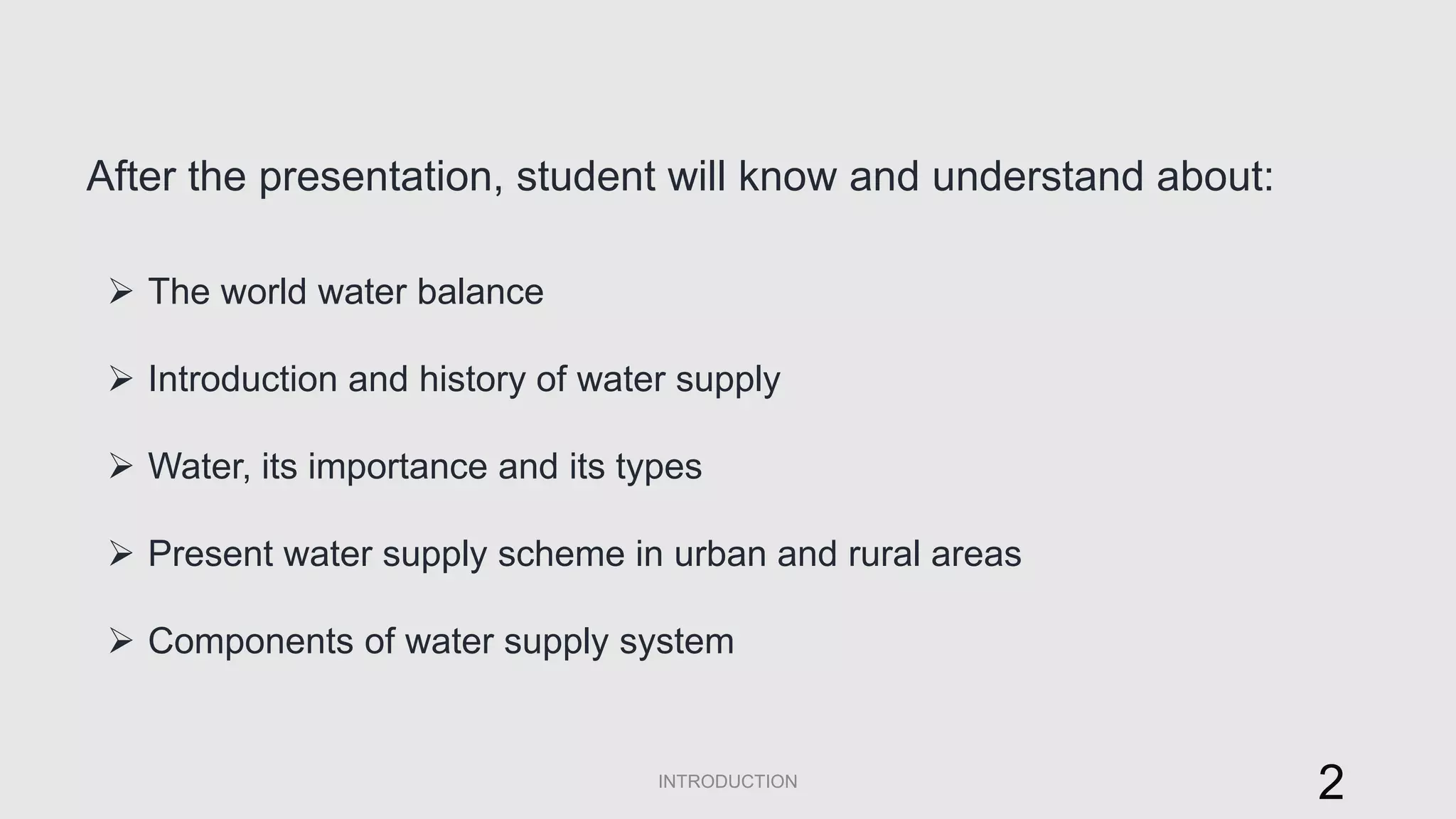 After the presentation, student will know and understand about:

➢ The world water balance

➢ Introduction and history of water supply

➢ Water, its importance and its types

➢ Present water supply scheme in urban and rural areas

➢ Components of water supply system

INTRODUCTION

2